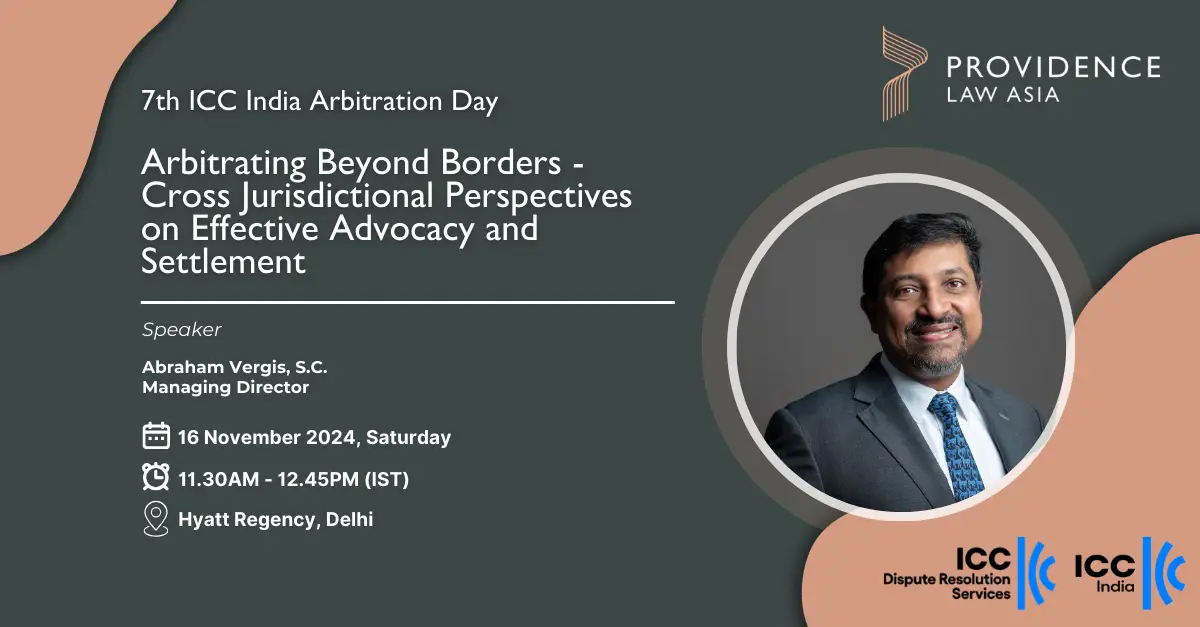 PROVIDENCE
LAW ASIA

7th ICC India Arbitration Day

Arbitrating Beyond Borders - Cross Jurisdictional Perspectives on Effective Advocacy and Settlement

Speaker

Abraham Vergis, S.C.
Managing Director

16 November 2024, Saturday

11.30AM - 12.45PM (IST)

Hyatt Regency, Delhi

ICC
Dispute Resolution Services

ICC
India